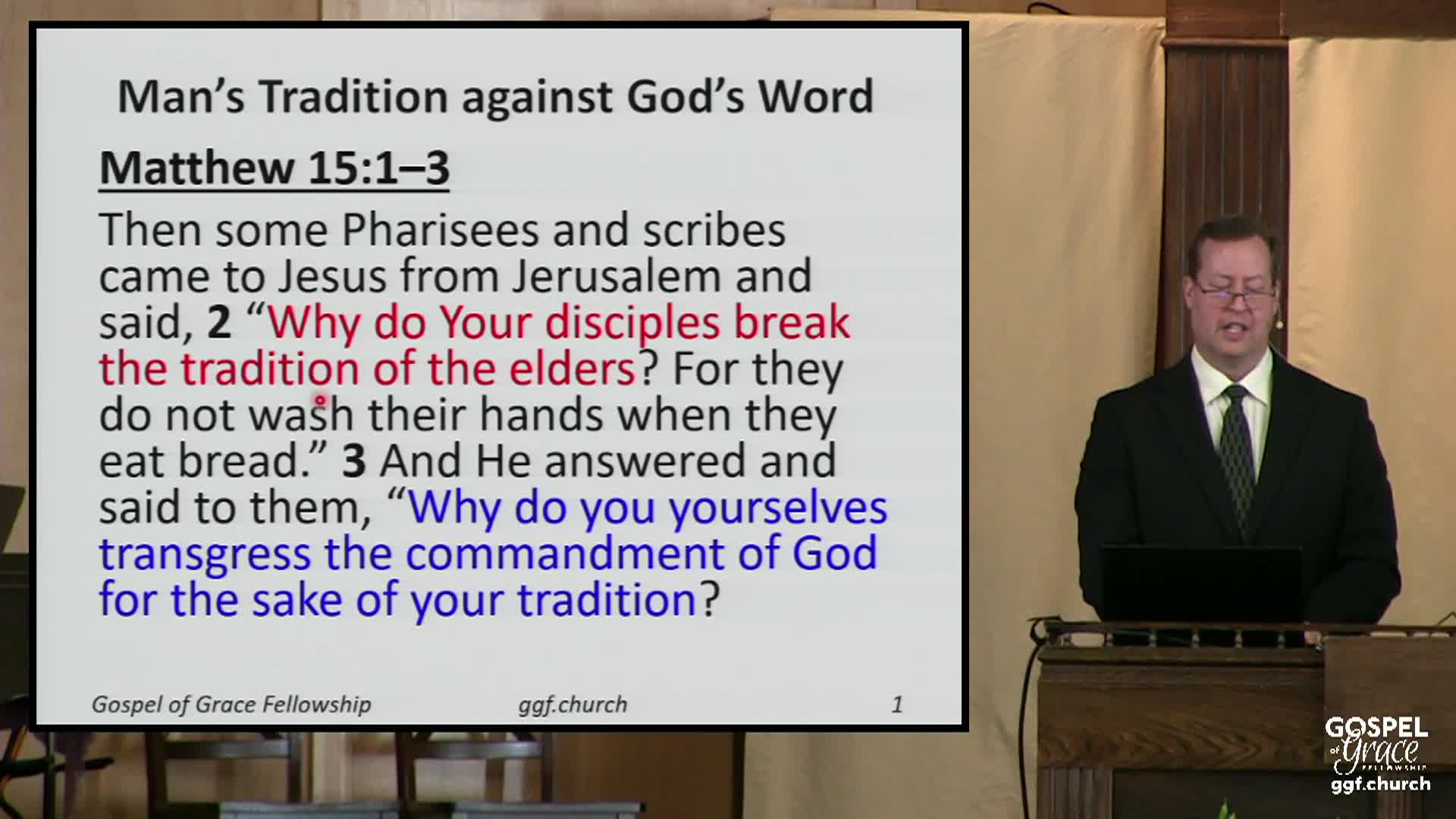 Man's Tradition against God's Word

Matthew 15:1–3

Then some Pharisees and scribes came to Jesus from Jerusalem and said, 2 "Why do Your disciples break the tradition of the elders? For they do not wash their hands when they eat bread." 3 And He answered and said to them, "Why do you yourselves transgress the commandment of God for the sake of your tradition?

Gospel of Grace Fellowship ggf.church 1

GOSPEL of Grace FELLOWSHIP ggf.church